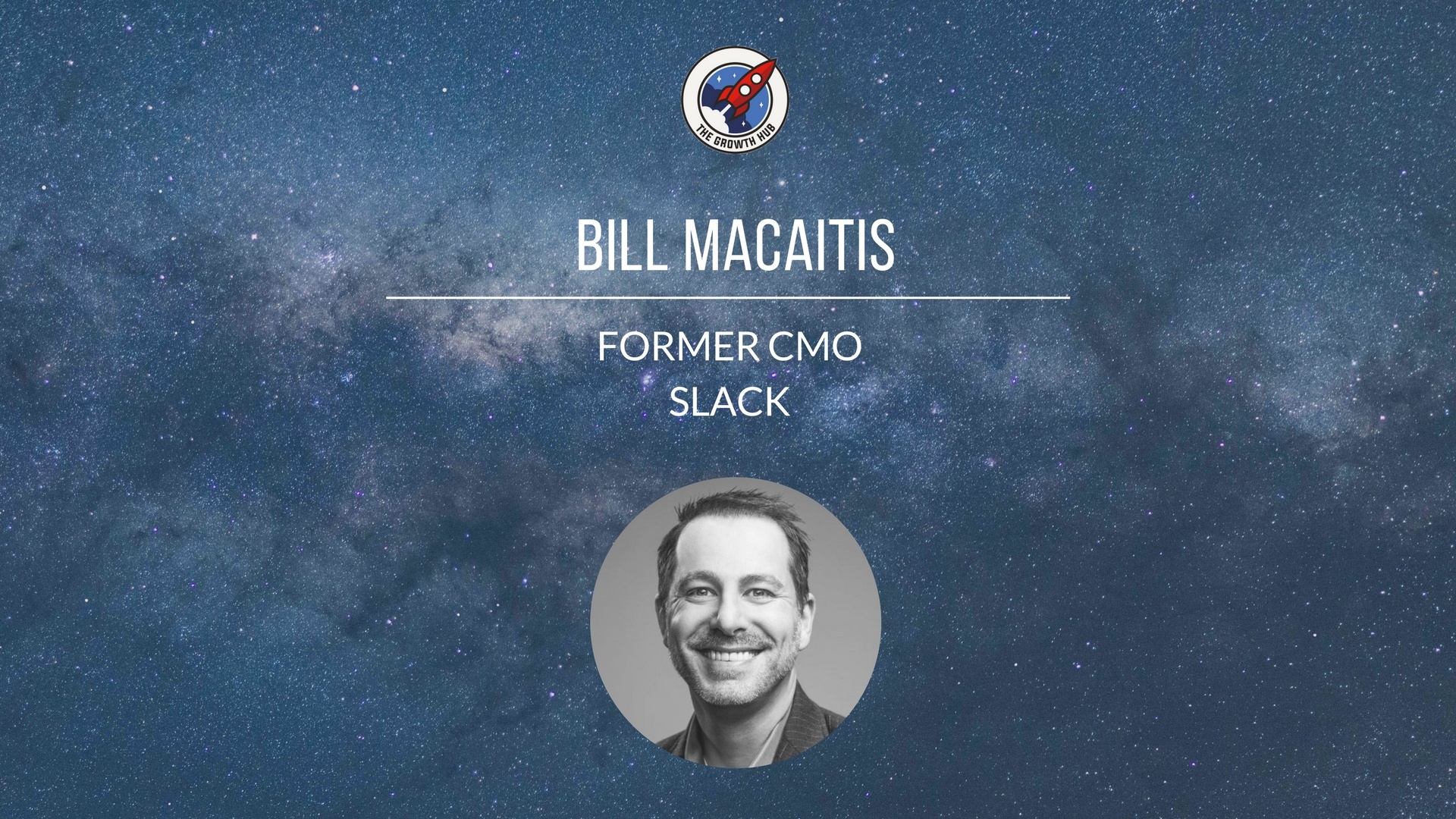 THE GROWTH HUB

BILL MACAITIS

FORMER CMO
SLACK